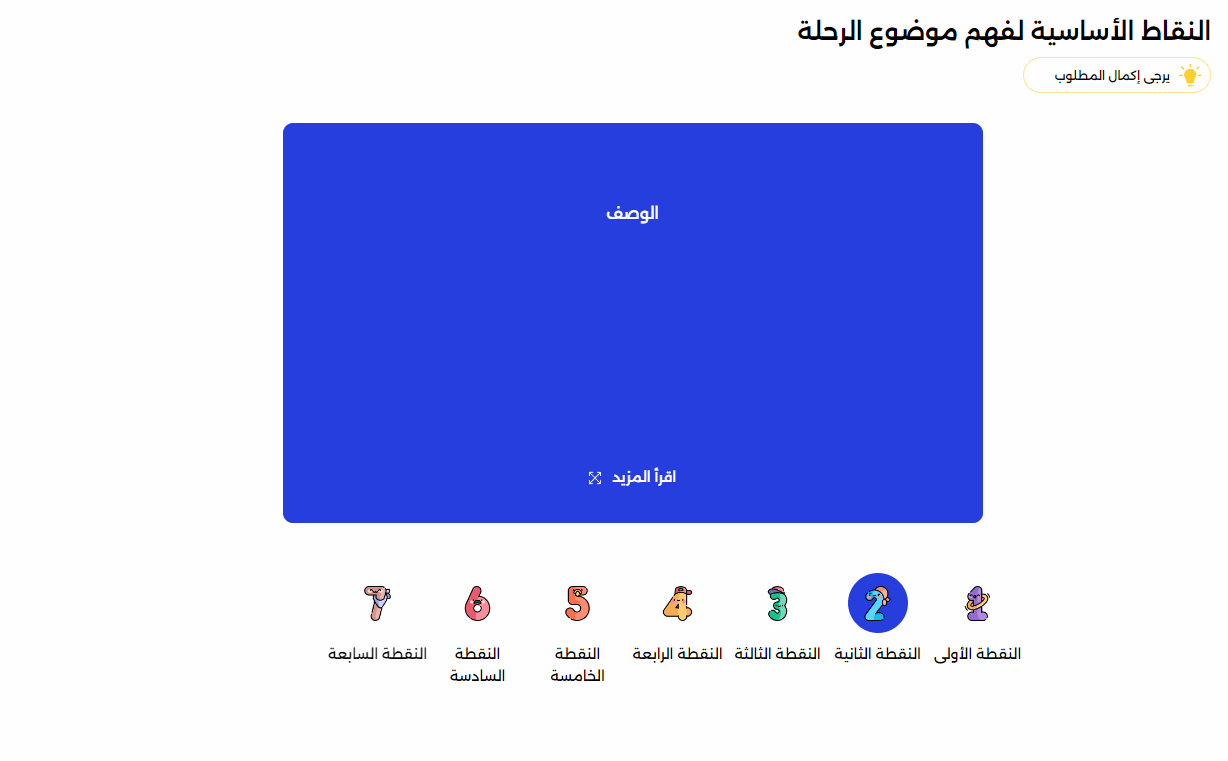 النقاط الأساسية لفهم موضوع الرحلة

يرجى إكمال المطلوب

الوصف

اقرأ المزيد

1
النقطة الأولى

2
النقطة الثانية

3
النقطة الثالثة

4
النقطة الرابعة

5
النقطة الخامسة

6
النقطة السادسة

7
النقطة السابعة